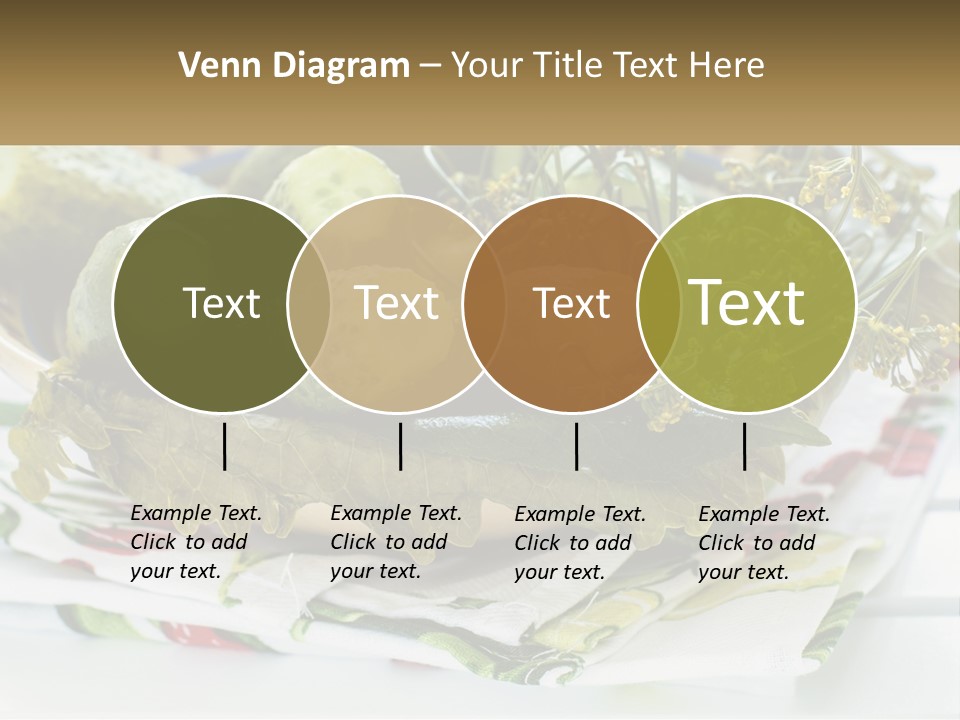 Venn Diagram – Your Title Text Here

Text

Text

Text

Text

Example Text. Click to add your text.

Example Text. Click to add your text.

Example Text. Click to add your text.

Example Text. Click to add your text.